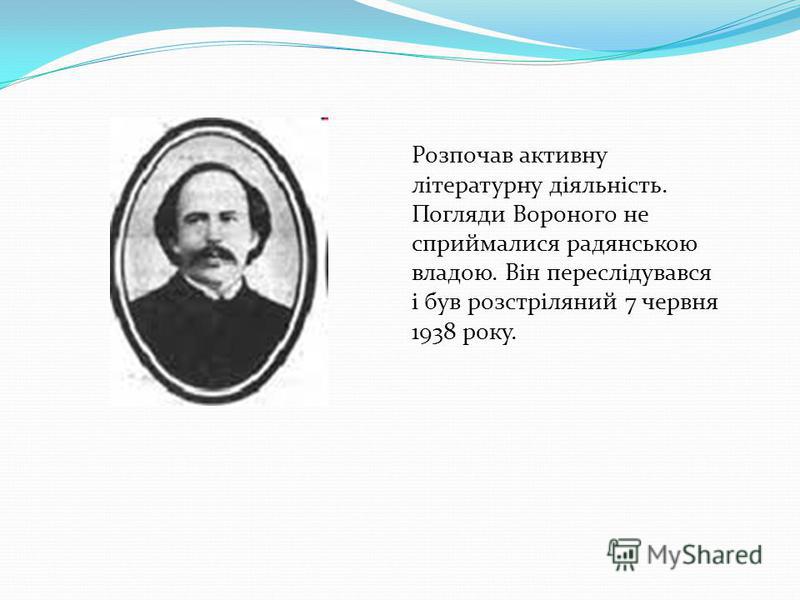 Розпочав активну літературну діяльність. Погляди Вороного не сприймалися радянською владою. Він переслідувався і був розстріляний 7 червня 1938 року.

MyShared